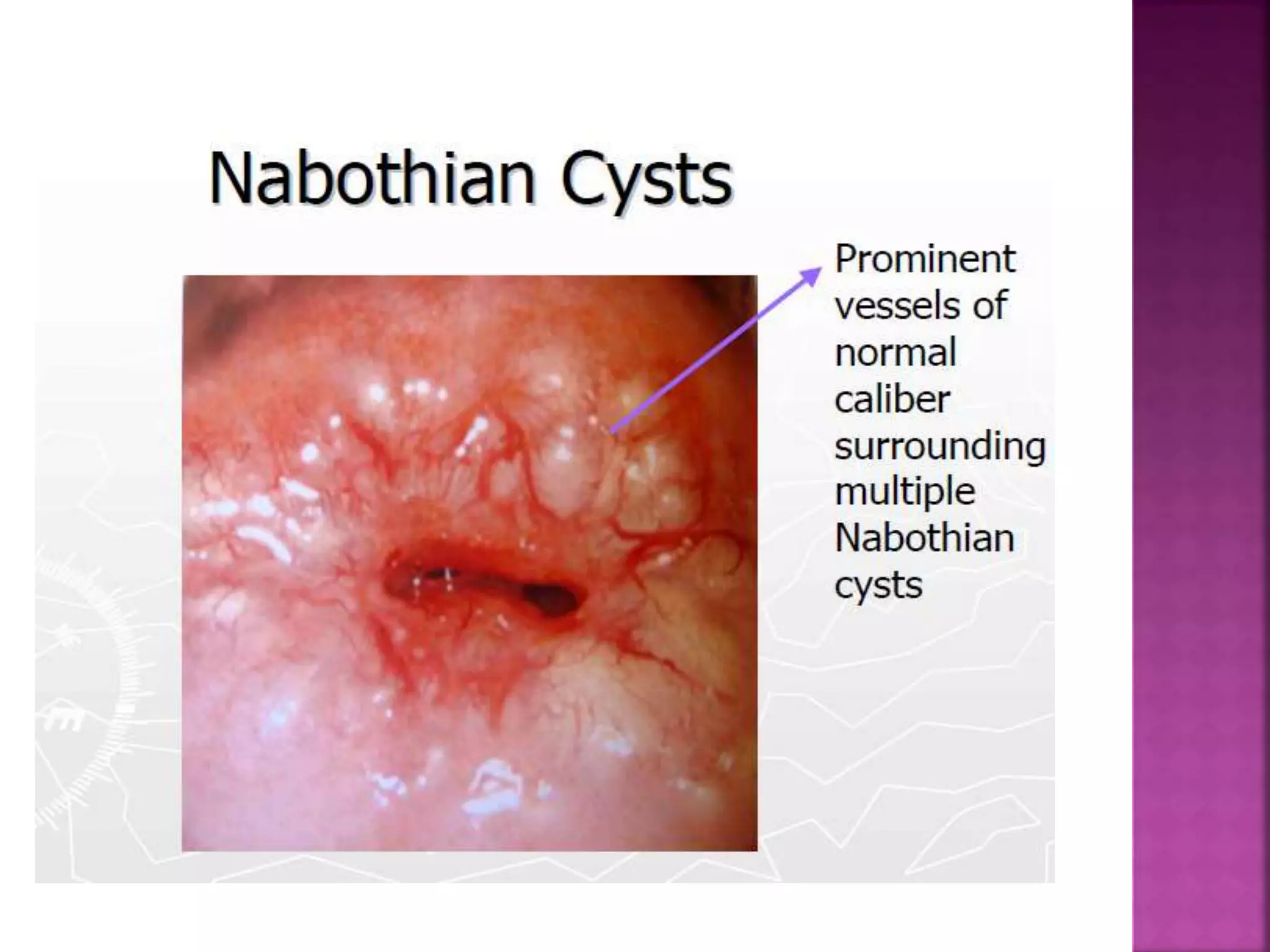 Nabothian Cysts

Prominent vessels of normal caliber surrounding multiple Nabothian cysts